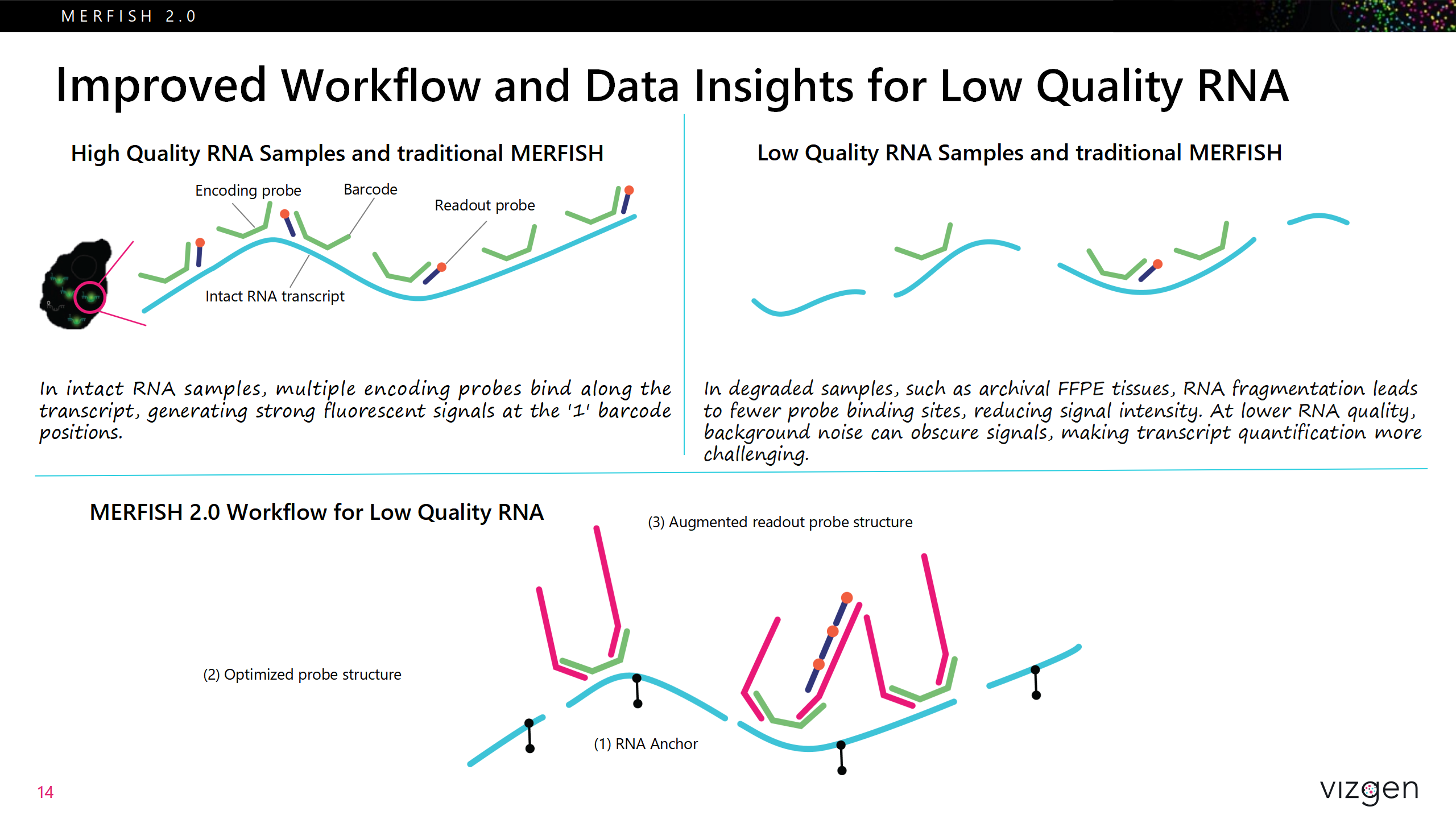 MERFISH 2.0

Improved Workflow and Data Insights for Low Quality RNA

High Quality RNA Samples and traditional MERFISH

Encoding probe

Barcode

Readout probe

Intact RNA transcript

In intact RNA samples, multiple encoding probes bind along the transcript, generating strong fluorescent signals at the '1' barcode positions.

Low Quality RNA Samples and traditional MERFISH

In degraded samples, such as archival FFPE tissues, RNA fragmentation leads to fewer probe binding sites, reducing signal intensity. At lower RNA quality, background noise can obscure signals, making transcript quantification more challenging.

MERFISH 2.0 Workflow for Low Quality RNA

(3) Augmented readout probe structure

(2) Optimized probe structure

(1) RNA Anchor

14

vizgen